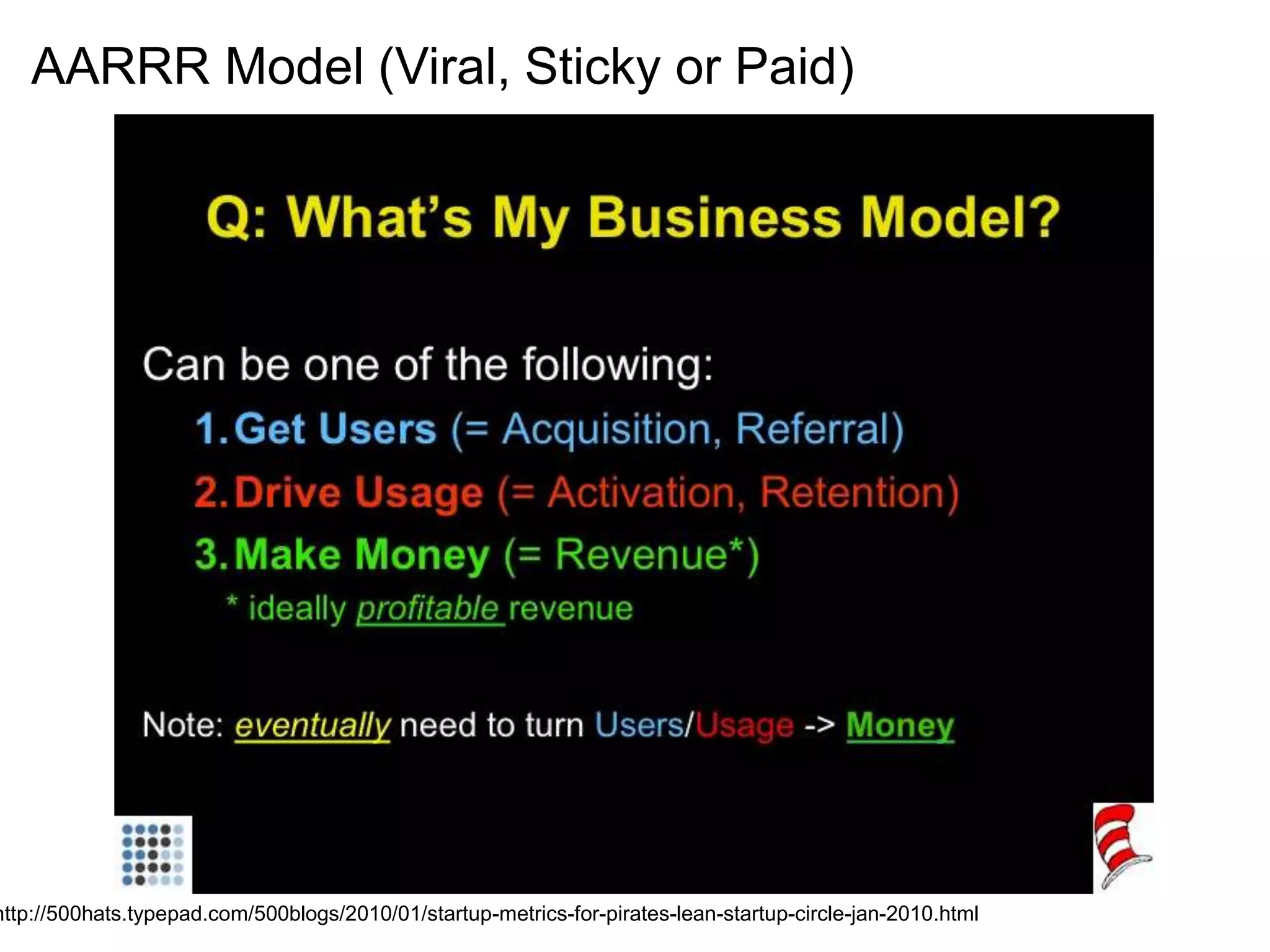 AARRR Model (Viral, Sticky or Paid)

Q: What's My Business Model?

Can be one of the following:

1. Get Users (= Acquisition, Referral)
2. Drive Usage (= Activation, Retention)
3. Make Money (= Revenue*)

* ideally profitable revenue

Note: eventually need to turn Users/Usage -> Money

ttp://500hats.typepad.com/500blogs/2010/01/startup-metrics-for-pirates-lean-startup-circle-jan-2010.html